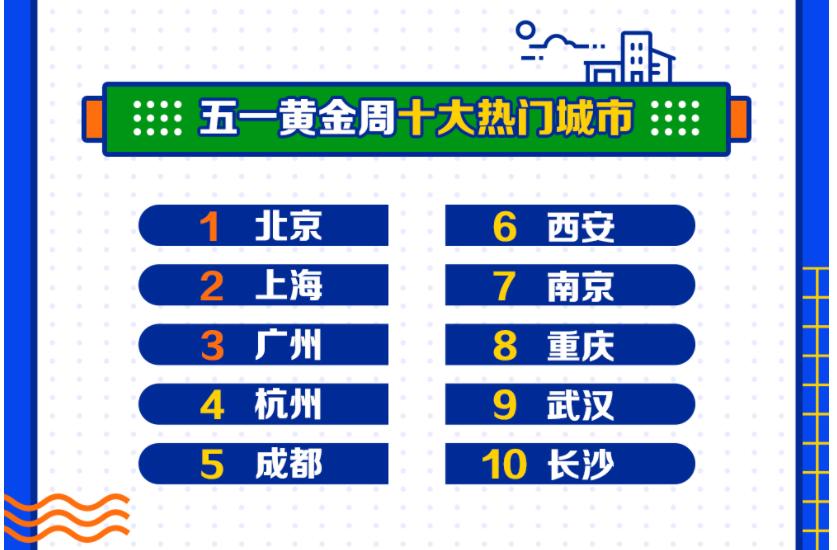 五一黄金周十大热门城市

1 北京
2 上海
3 广州
4 杭州
5 成都

6 西安
7 南京
8 重庆
9 武汉
10 长沙